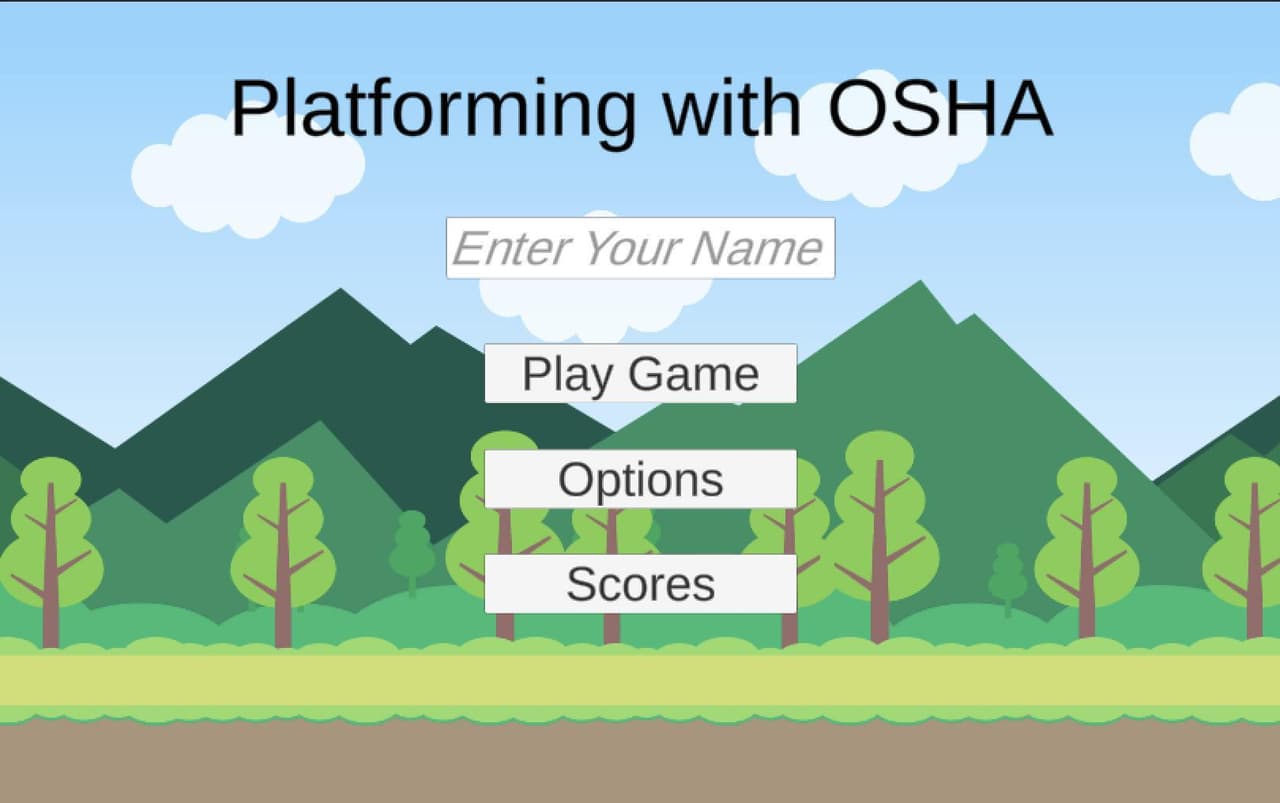 Platforming with OSHA

Enter Your Name

Play Game

Options

Scores